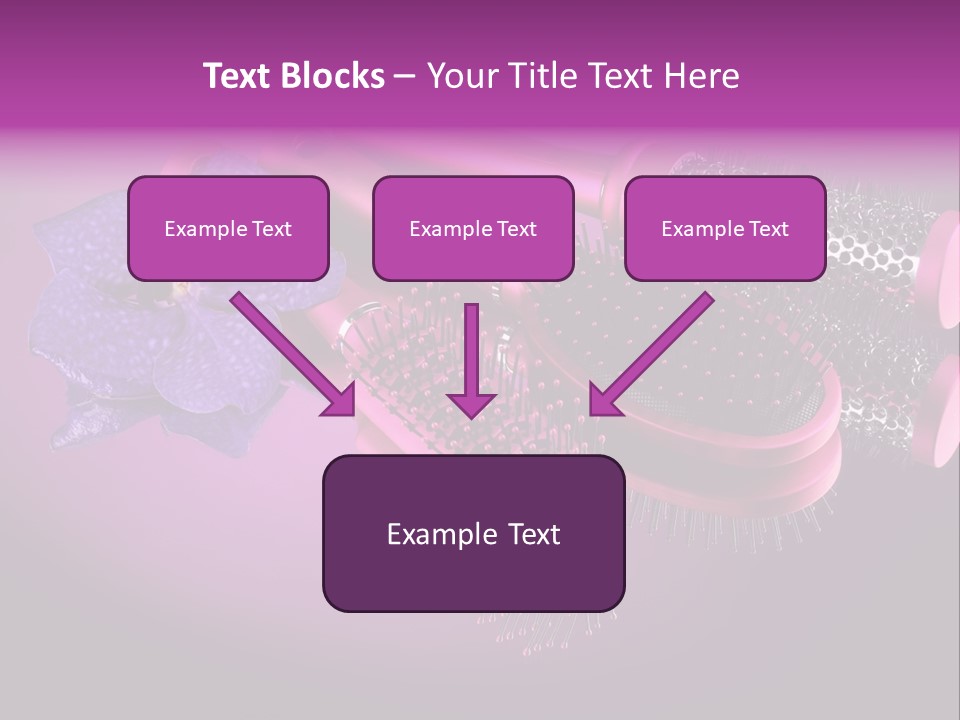 Text Blocks – Your Title Text Here

Example Text

Example Text

Example Text

Example Text